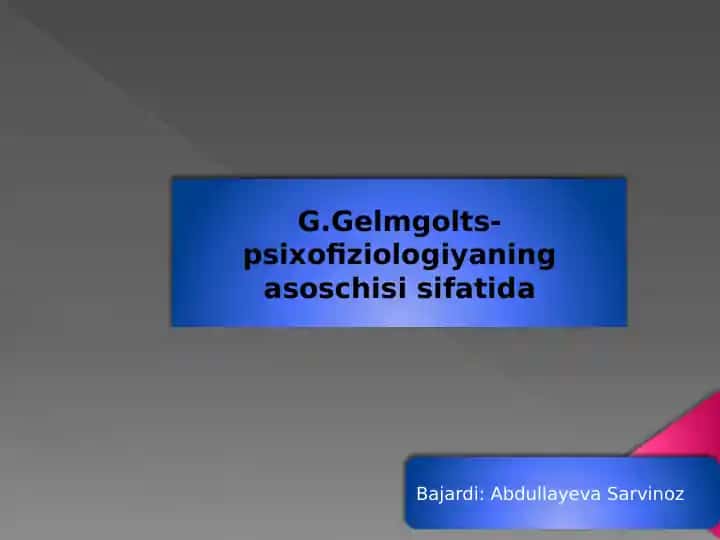 G.Gelmgolts-psixofiziologiyaning asoschisi sifatida

Bajardi: Abdullayeva Sarvinoz